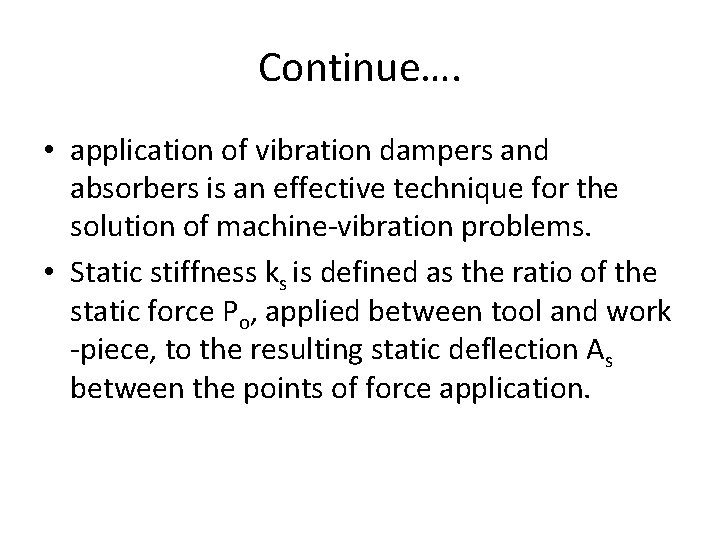 Continue….

• application of vibration dampers and absorbers is an effective technique for the solution of machine-vibration problems.

• Static stiffness $k_s$ is defined as the ratio of the static force $P_o$, applied between tool and work -piece, to the resulting static deflection $A_s$ between the points of force application.